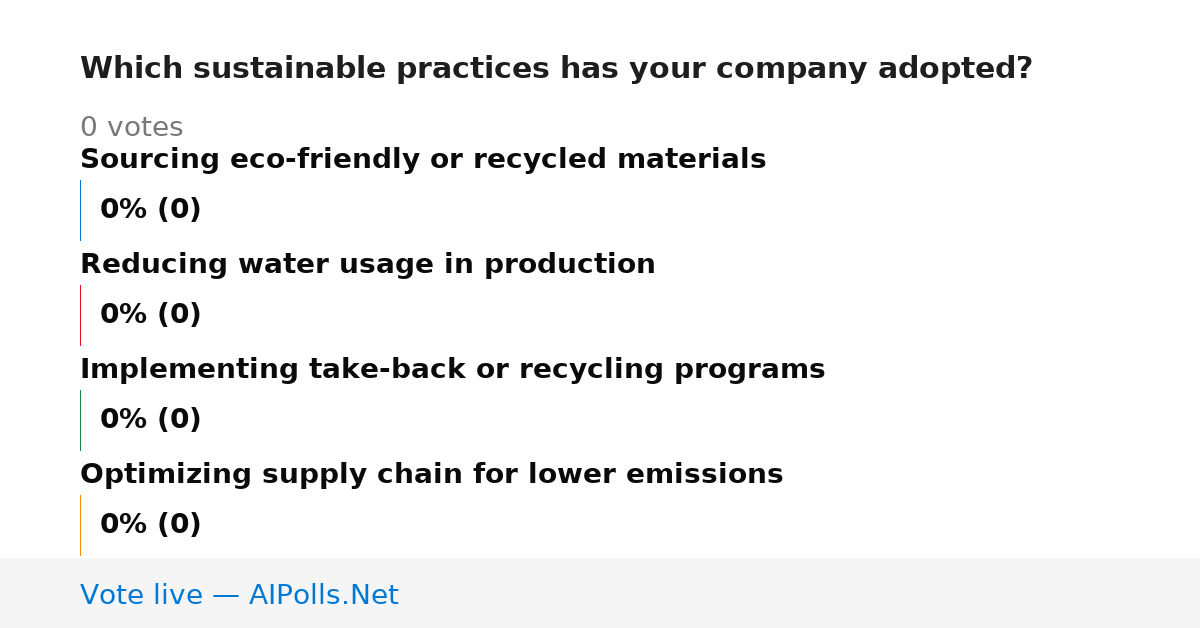 Which sustainable practices has your company adopted?

0 votes

Sourcing eco-friendly or recycled materials

0% (0)

Reducing water usage in production

0% (0)

Implementing take-back or recycling programs

0% (0)

Optimizing supply chain for lower emissions

0% (0)

Vote live — AIPolls.Net